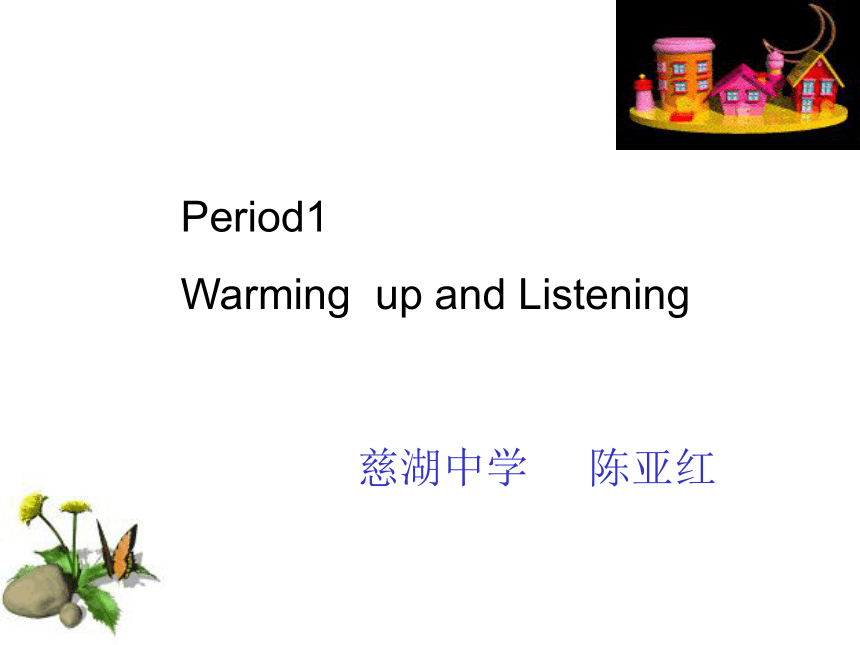 Period1

Warming up and Listening

慈湖中学 陈亚红